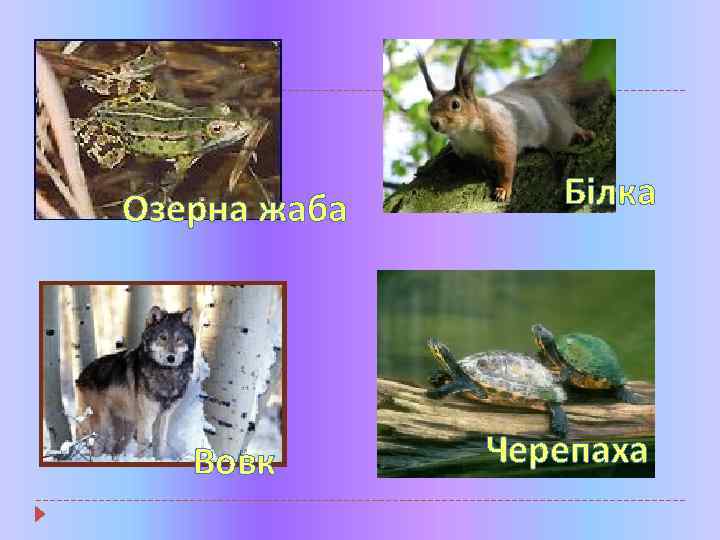 Озерна жаба

Білка

Вовк

Черепаха